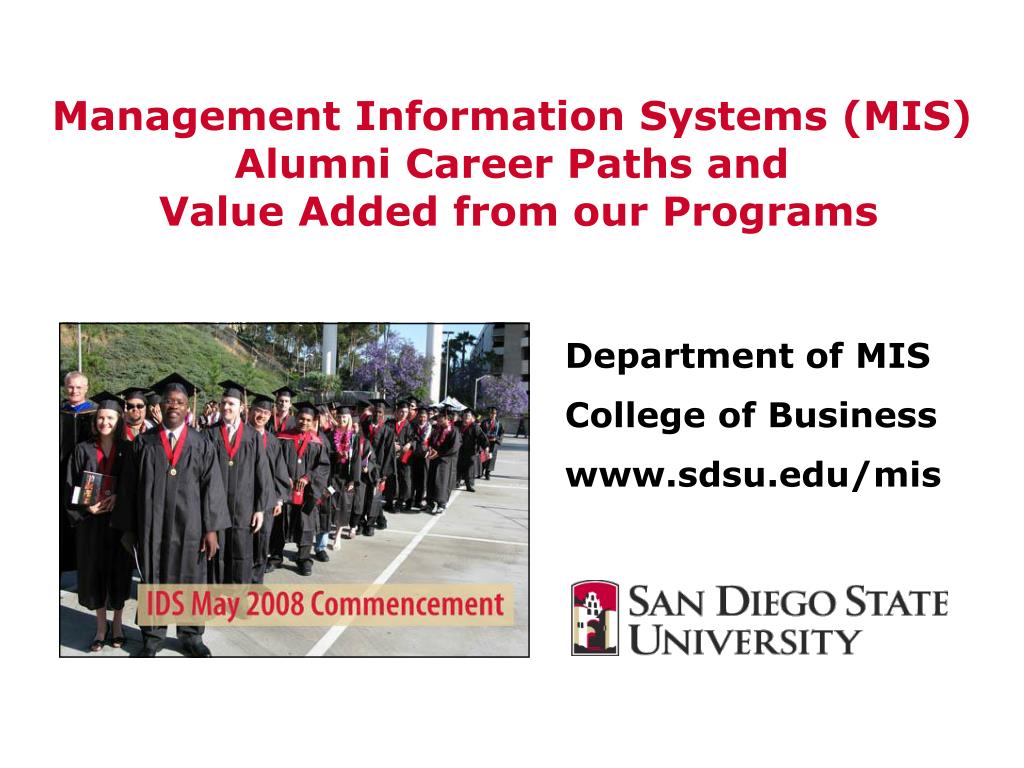 Management Information Systems (MIS)
Alumni Career Paths and
Value Added from our Programs

IDS May 2008 Commencement

Department of MIS
College of Business
www.sdsu.edu/mis

SAN DIEGO STATE
UNIVERSITY